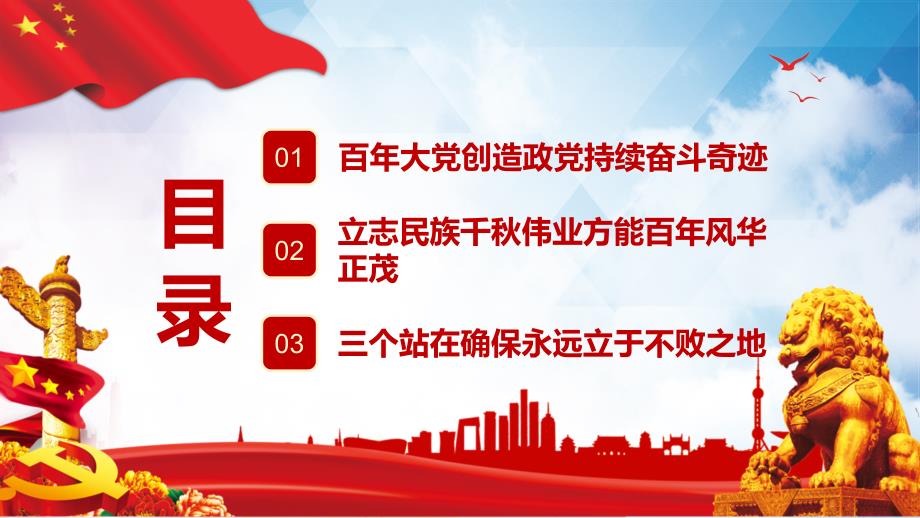 目录

01 百年大党创造政党持续奋斗奇迹

02 立志民族千秋伟业方能百年风华正茂

03 三个站在确保永远立于不败之地